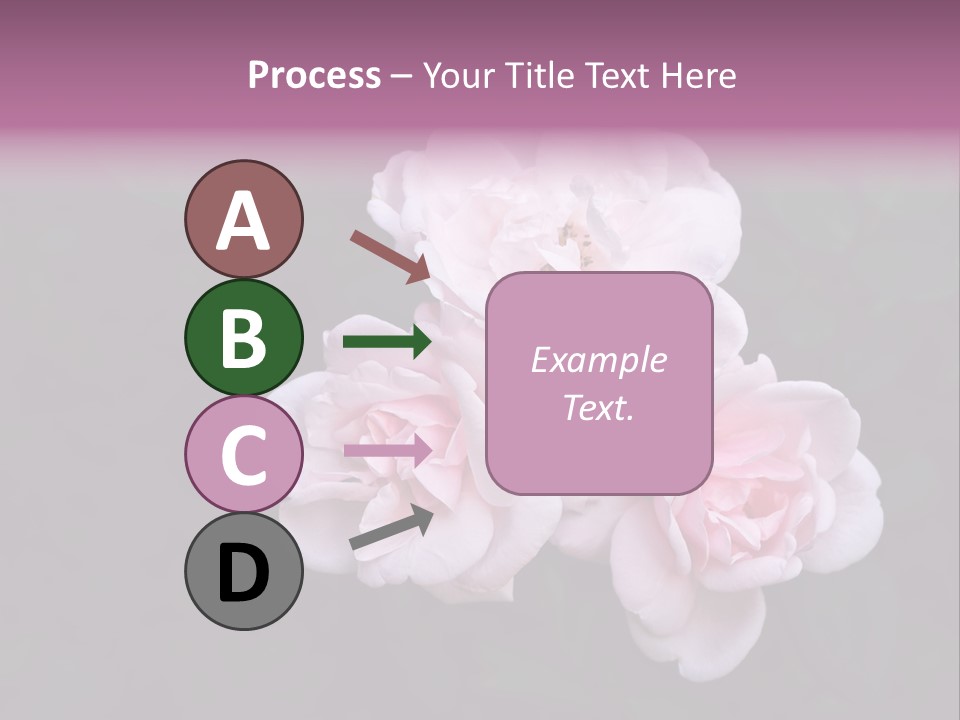 Process – Your Title Text Here

A

B

C

D

Example Text.